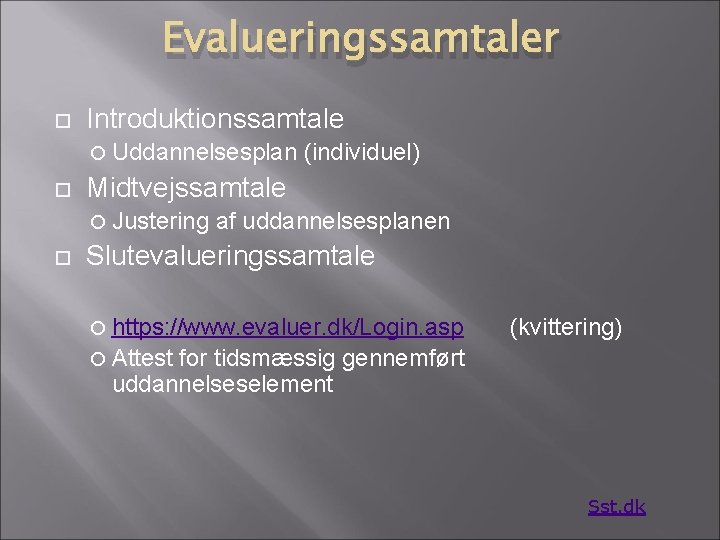 Evalueringssamtaler

Introduktionssamtale

Uddannelsesplan (individuel)

Midtvejssamtale

Justering af uddannelsesplanen

Slutevalueringssamtale

https://www.evaluer.dk/Login.asp (kvittering)

Attest for tidsmæssig gennemført uddannelseselement

Sst.dk